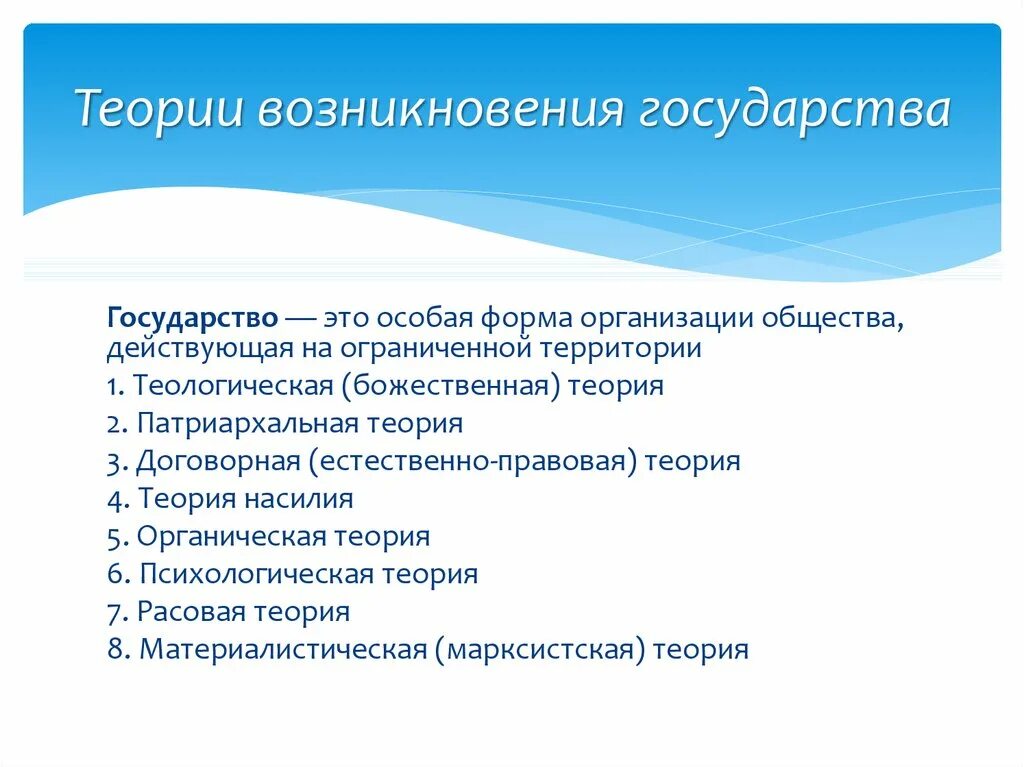 Теории возникновения государства

Государство — это особая форма организации общества, действующая на ограниченной территории

1. Теологическая (божественная) теория

2. Патриархальная теория

3. Договорная (естественно-правовая) теория

4. Теория насилия

5. Органическая теория

6. Психологическая теория

7. Расовая теория

8. Материалистическая (марксистская) теория